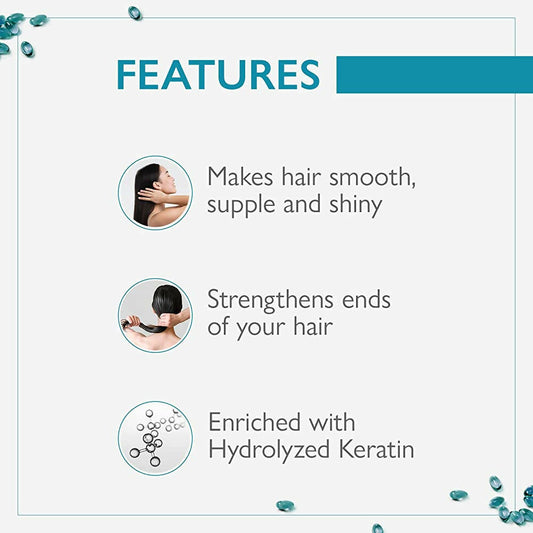 FEATURES

Makes hair smooth, supple and shiny

Strengthens ends of your hair

Enriched with Hydrolyzed Keratin